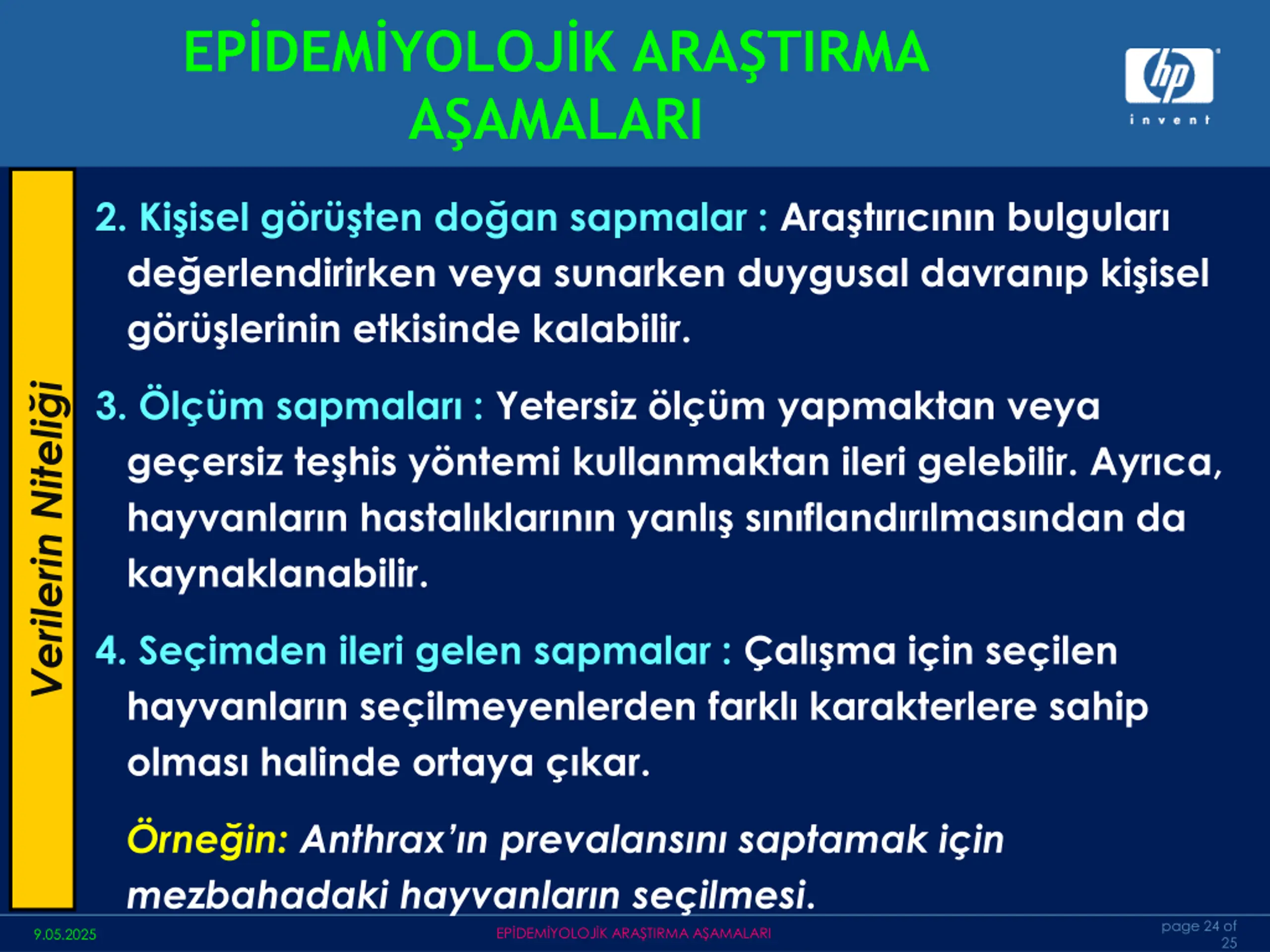 EPİDEMİYOLOJİK ARAŞTIRMA AŞAMALARI

hp
invent

Verilerin Niteliği

2. Kişisel görüşten doğan sapmalar : Araştırıcının bulguları değerlendirirken veya sunarken duygusal davranıp kişisel görüşlerinin etkisinde kalabilir.

3. Ölçüm sapmaları : Yetersiz ölçüm yapmaktan veya geçersiz teşhis yöntemi kullanmaktan ileri gelebilir. Ayrıca, hayvanların hastalıklarının yanlış sınıflandırılmasından da kaynaklanabilir.

4. Seçimden ileri gelen sapmalar : Çalışma için seçilen hayvanların seçilmeyenlerden farklı karakterlere sahip olması halinde ortaya çıkar.

Örneğin: Anthrax'ın prevalansını saptamak için mezbahadaki hayvanların seçilmesi.

9.05.2025

EPİDEMİYOLOJİK ARAŞTIRMA AŞAMALARI

page 24 of 25